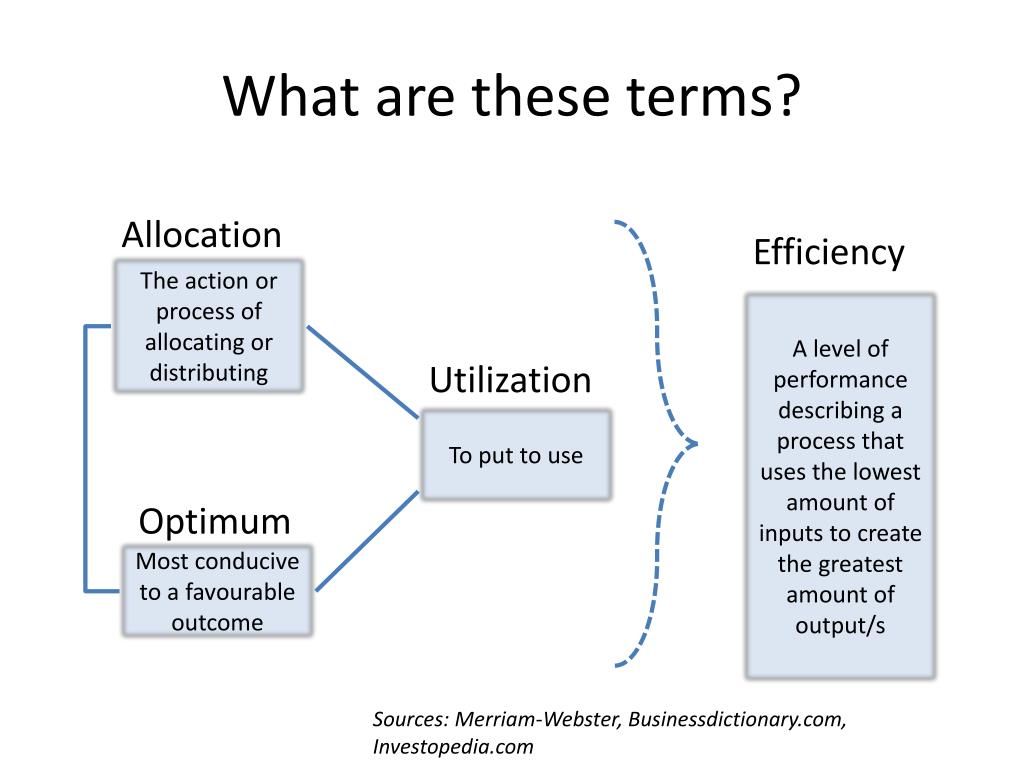 What are these terms?

Allocation

The action or process of allocating or distributing

Optimum

Most conducive to a favourable outcome

Utilization

To put to use

Efficiency

A level of performance describing a process that uses the lowest amount of inputs to create the greatest amount of output/s

Sources: Merriam-Webster, Businessdictionary.com, Investopedia.com